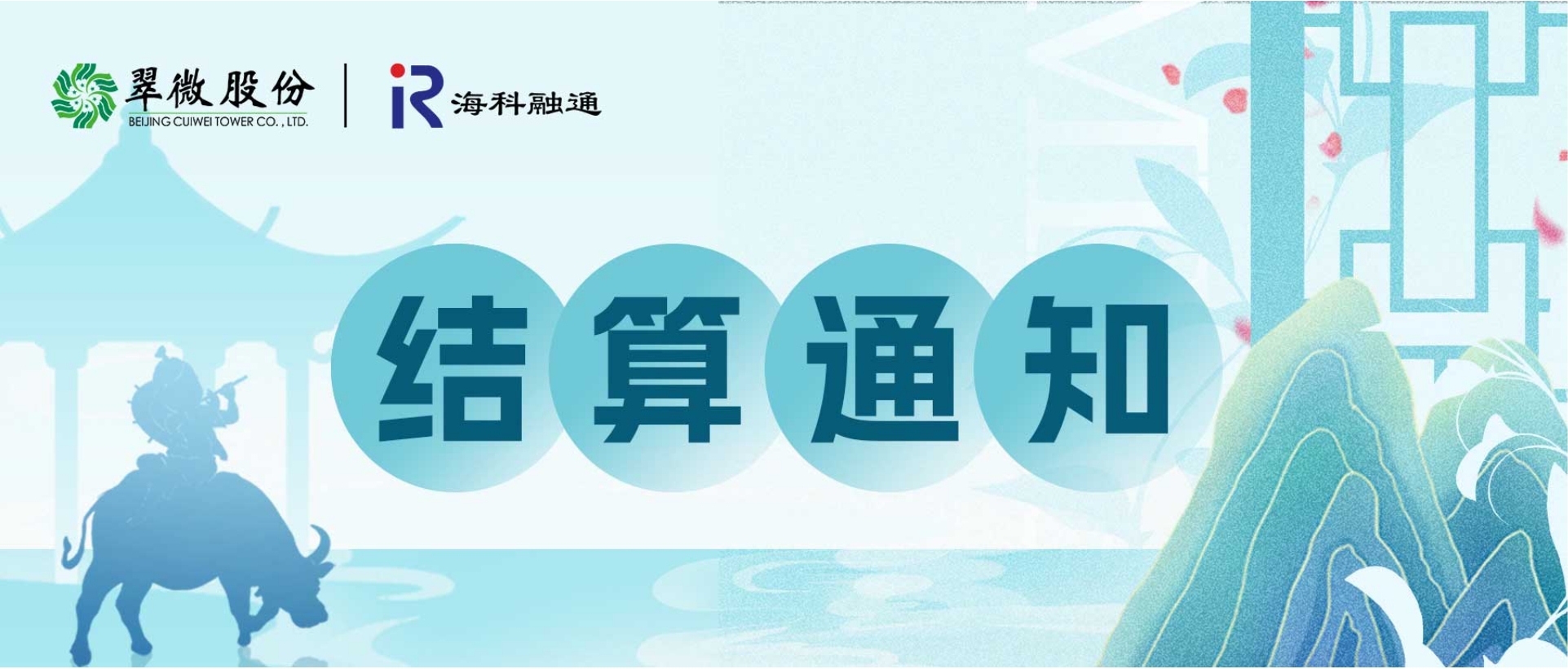 翠微股份
BEIJING CUIWEI TOWER CO., LTD.

iR 海科融通

结算通知